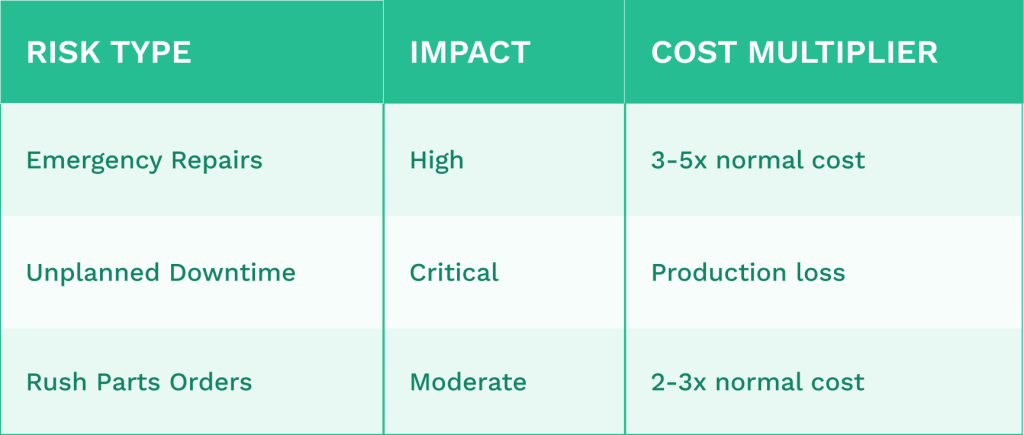 | RISK TYPE | IMPACT | COST MULTIPLIER |
|---|---|---|
| Emergency Repairs | High | 3-5x normal cost |
| Unplanned Downtime | Critical | Production loss |
| Rush Parts Orders | Moderate | 2-3x normal cost |